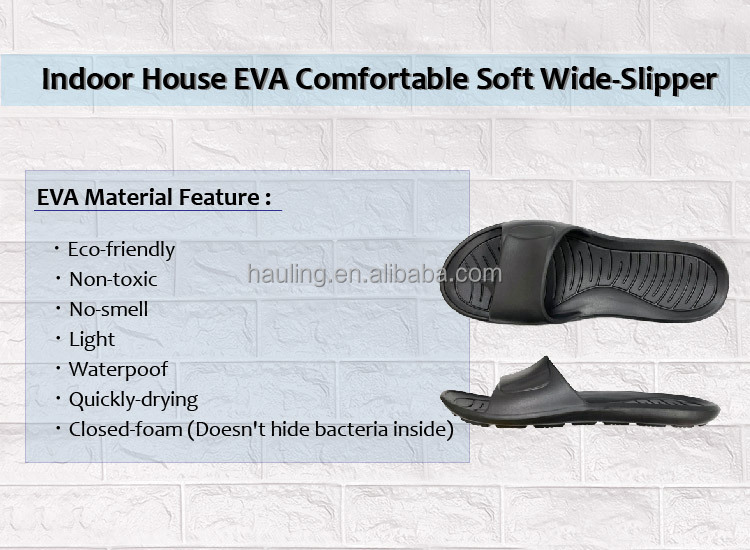 Indoor House EVA Comfortable Soft Wide-Slipper

EVA Material Feature :

・Eco-friendly
・Non-toxic
・No-smell
・Light
・Waterpoof
・Quickly-drying
・Closed-foam (Doesn't hide bacteria inside)

hauling.en.alibaba.com